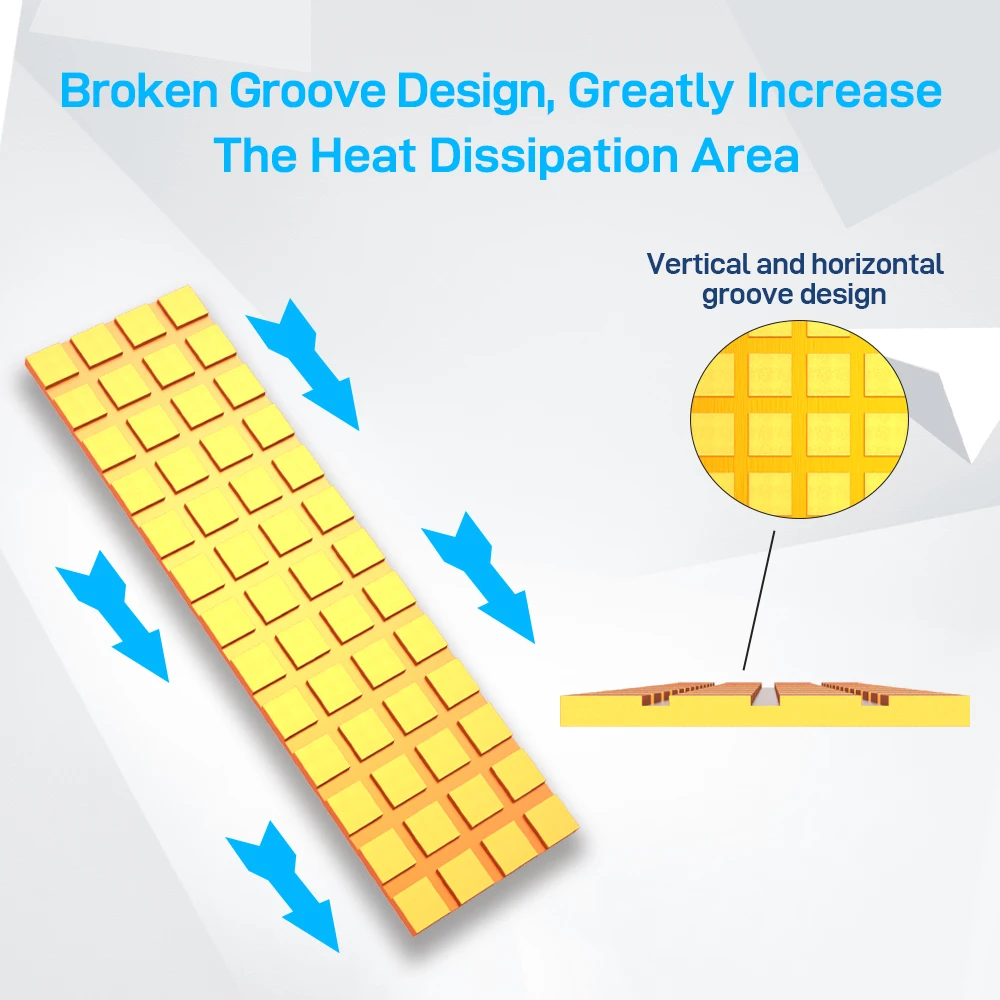 Broken Groove Design, Greatly Increase The Heat Dissipation Area

Vertical and horizontal groove design